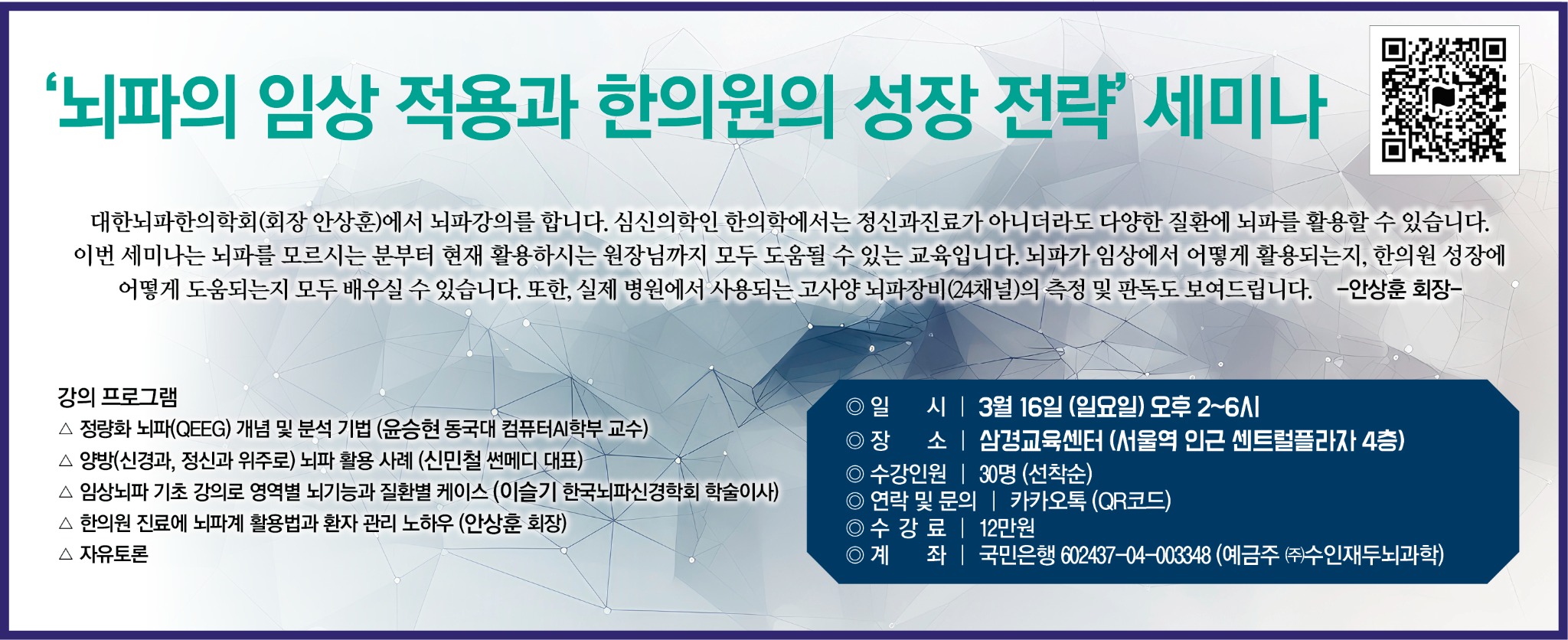 ‘뇌파의 임상 적용과 한의원의 성장 전략’ 세미나

대한뇌파한의학회(회장 안상훈)에서 뇌파강의를 합니다. 심신의학인 한의학에서는 정신과진료가 아니더라도 다양한 질환에 뇌파를 활용할 수 있습니다. 이번 세미나는 뇌파를 모르시는 분부터 현재 활용하시는 원장님까지 모두 도움될 수 있는 교육입니다. 뇌파가 임상에서 어떻게 활용되는지, 한의원 성장에 어떻게 도움되는지 모두 배우실 수 있습니다. 또한, 실제 병원에서 사용되는 고사양 뇌파장비(24채널)의 측정 및 판독도 보여드립니다. -안상훈 회장-

강의 프로그램
△ 정량화 뇌파(QEEG) 개념 및 분석 기법 (윤승현 동국대 컴퓨터AI학부 교수)
△ 양방(신경과, 정신과 위주로) 뇌파 활용 사례 (신민철 썬메디 대표)
△ 임상뇌파 기초 강의로 영역별 뇌기능과 질환별 케이스 (이슬기 한국뇌파신경학회 학술이사)
△ 한의원 진료에 뇌파계 활용법과 환자 관리 노하우 (안상훈 회장)
△ 자유토론

◎ 일 시 | 3월 16일 (일요일) 오후 2~6시
◎ 장 소 | 삼경교육센터 (서울역 인근 센트럴플라자 4층)
◎ 수강인원 | 30명 (선착순)
◎ 연락 및 문의 | 카카오톡 (QR코드)
◎ 수 강 료 | 12만원
◎ 계 좌 | 국민은행 602437-04-003348 (예금주 ㈜수인재두뇌과학)